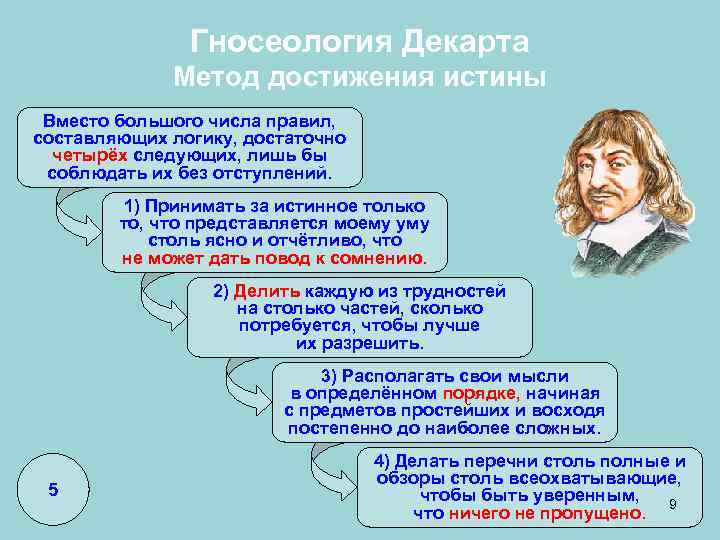 Гносеология Декарта
Метод достижения истины

Вместо большого числа правил, составляющих логику, достаточно четырёх следующих, лишь бы соблюдать их без отступлений.

1) Принимать за истинное только то, что представляется моему уму столь ясно и отчётливо, что не может дать повод к сомнению.

2) Делить каждую из трудностей на столько частей, сколько потребуется, чтобы лучше их разрешить.

3) Располагать свои мысли в определённом порядке, начиная с предметов простейших и восходя постепенно до наиболее сложных.

4) Делать перечни столь полные и обзоры столь всеохватывающие, чтобы быть уверенным, что ничего не пропущено.

5

9